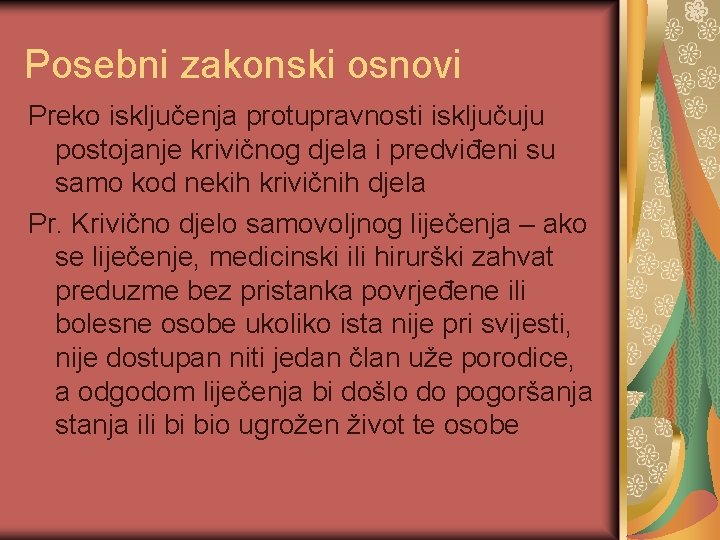 Posebni zakonski osnovi

Preko isključenja protupravnosti isključuju postojanje krivičnog djela i predviđeni su samo kod nekih krivičnih djela

Pr. Krivično djelo samovoljnog liječenja – ako se liječenje, medicinski ili hirurški zahvat preduzme bez pristanka povrjeđene ili bolesne osobe ukoliko ista nije pri svijesti, nije dostupan niti jedan član uže porodice, a odgodom liječenja bi došlo do pogoršanja stanja ili bi bio ugrožen život te osobe